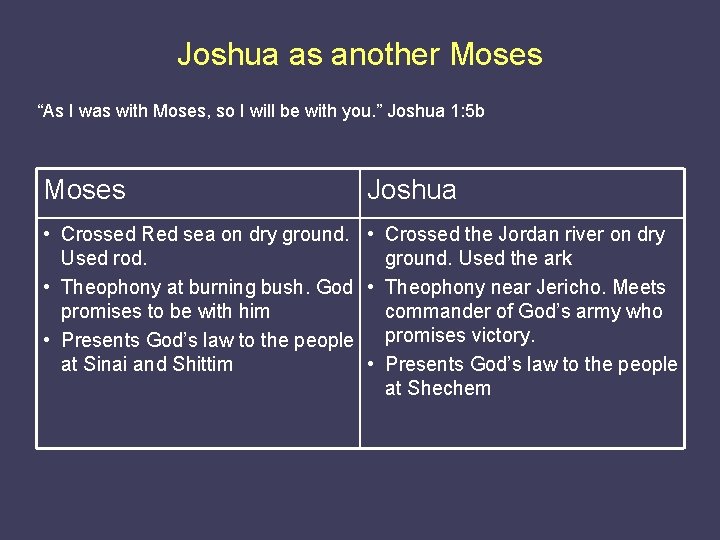 Joshua as another Moses

“As I was with Moses, so I will be with you.” Joshua 1:5b

| Moses | Joshua |
|---|---|
| • Crossed Red sea on dry ground. Used rod. • Theophony at burning bush. God promises to be with him • Presents God’s law to the people at Sinai and Shittim | • Crossed the Jordan river on dry ground. Used the ark • Theophony near Jericho. Meets commander of God’s army who promises victory. • Presents God’s law to the people at Shechem |